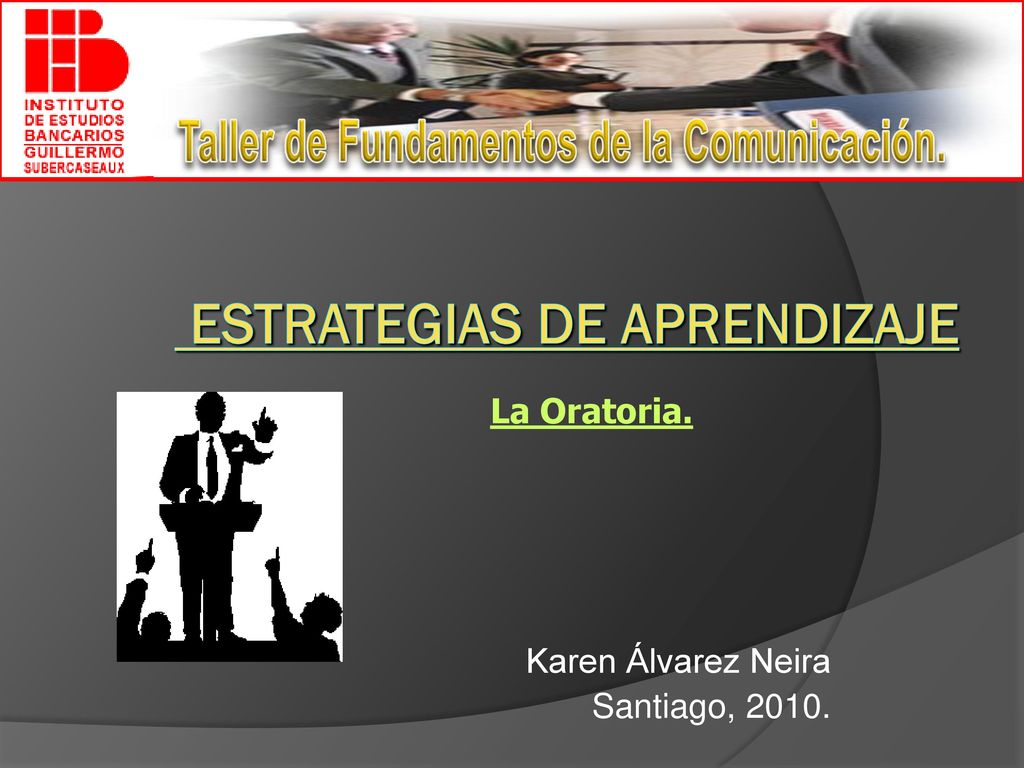 INSTITUTO DE ESTUDIOS BANCARIOS GUILLERMO SUBERCASEAUX

Taller de Fundamentos de la Comunicación.

ESTRATEGIAS DE APRENDIZAJE

La Oratoria.

Karen Álvarez Neira
Santiago, 2010.